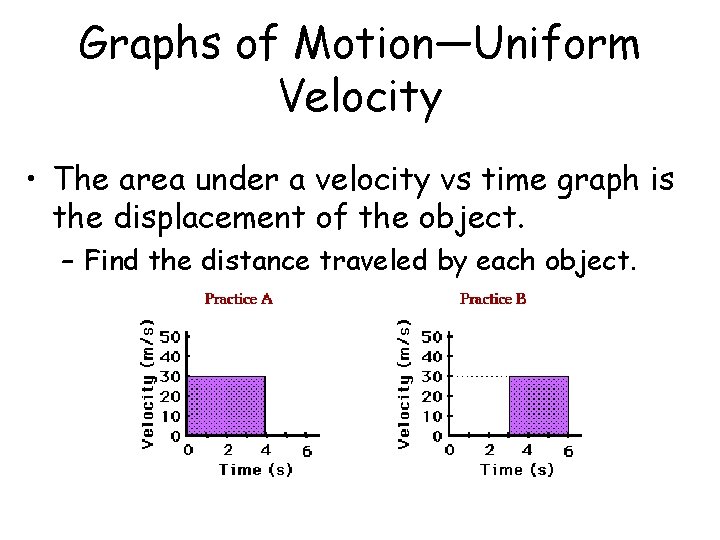 Graphs of Motion—Uniform Velocity

• The area under a velocity vs time graph is the displacement of the object.

– Find the distance traveled by each object.

Practice A

Velocity (m/s)
50
40
30
20
10
0
0 2 4 6
Time (s)

Practice B

Velocity (m/s)
50
40
30
20
10
0
0 2 4 6
Time (s)